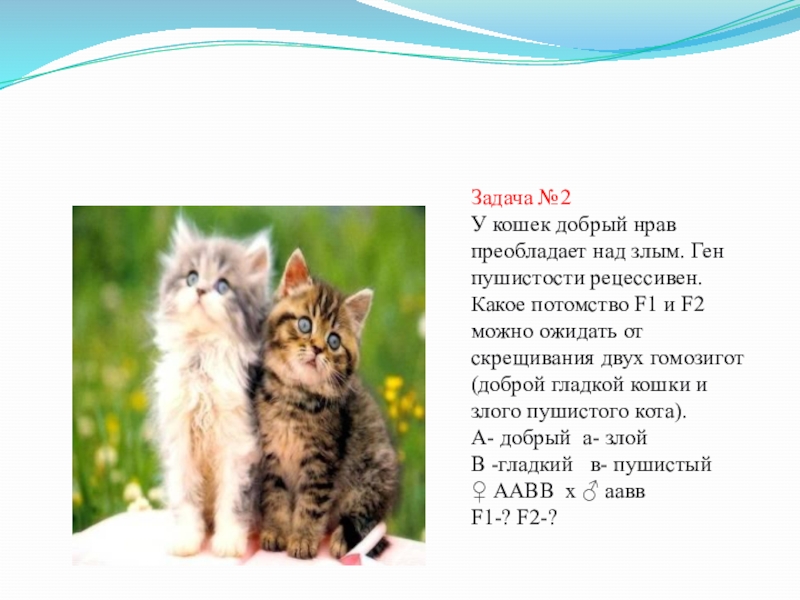 Задача №2
У кошек добрый нрав преобладает над злым. Ген пушистости рецессивен. Какое потомство F1 и F2 можно ожидать от скрещивания двух гомозигот (доброй гладкой кошки и злого пушистого кота).
А- добрый а- злой
В -гладкий в- пушистый
♀ ААВВ х ♂ аавв
F1-? F2-?